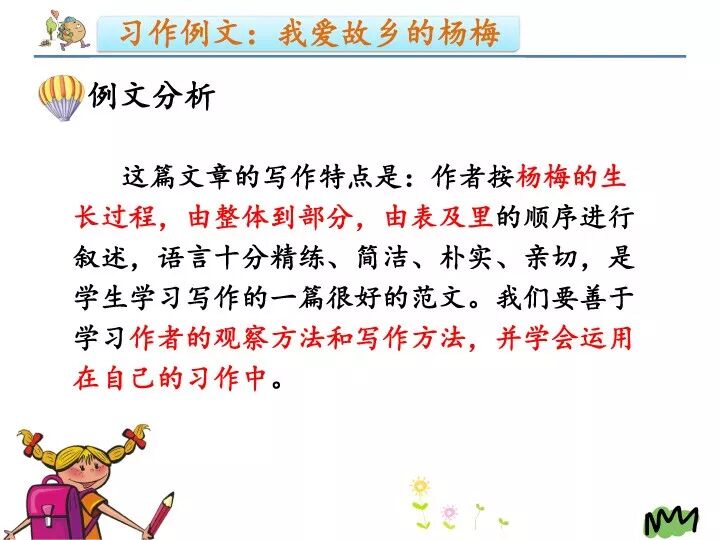 习作例文：我爱故乡的杨梅

例文分析

这篇文章的写作特点是：作者按杨梅的生长过程，由整体到部分，由表及里的顺序进行叙述，语言十分精练、简洁、朴实、亲切，是学生学习写作的一篇很好的范文。我们要善于学习作者的观察方法和写作方法，并学会运用在自己的习作中。